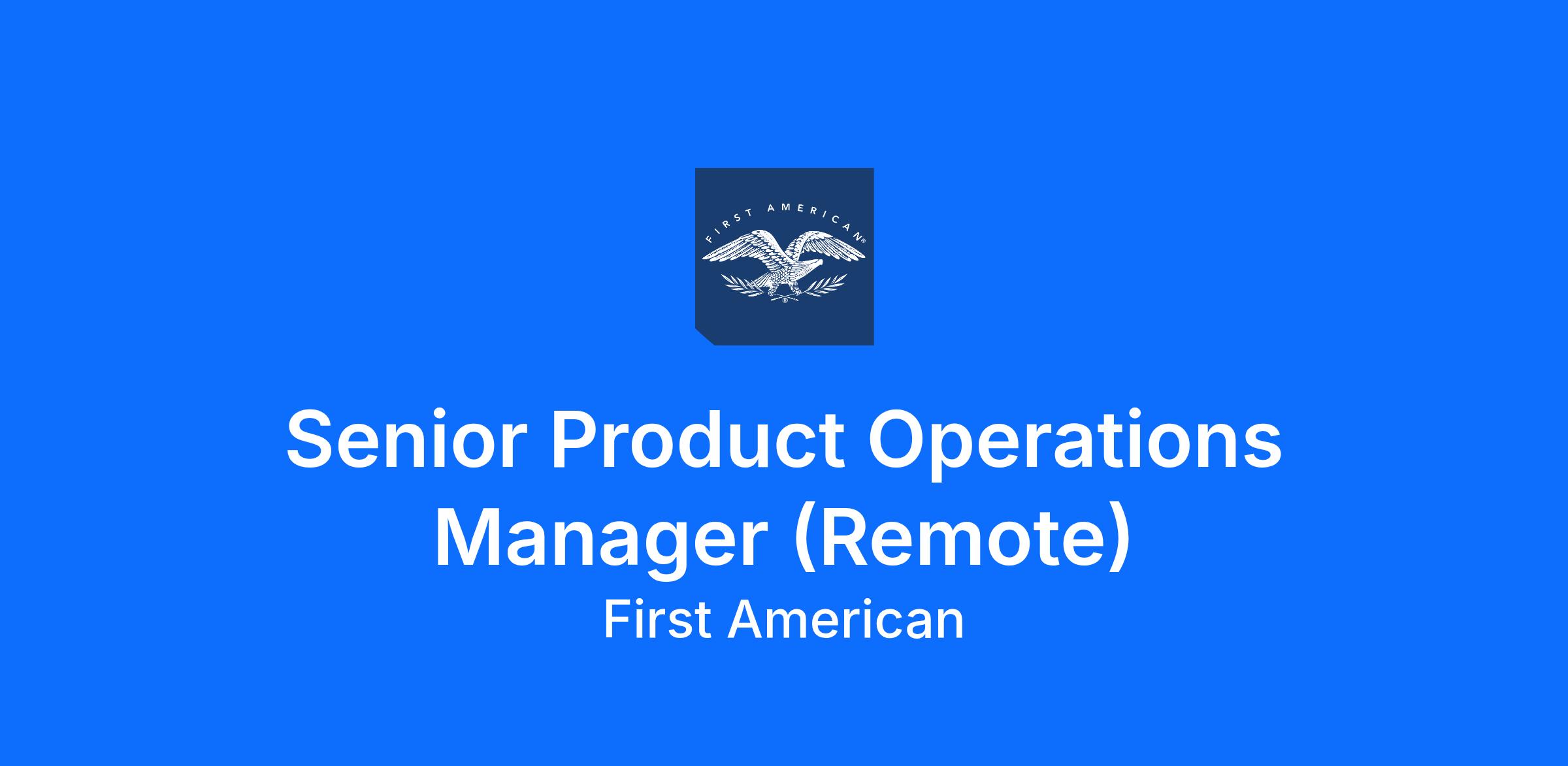 FIRST AMERICAN®

Senior Product Operations Manager (Remote)

First American